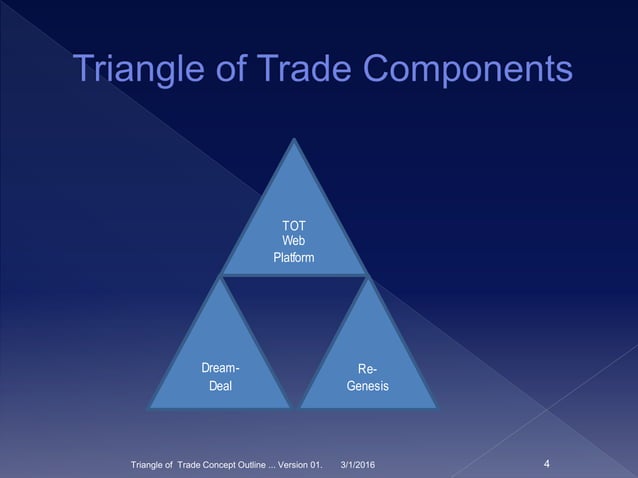 Triangle of Trade Components

TOT Web Platform

Dream-Deal

Re-Genesis

Triangle of Trade Concept Outline ... Version 01. 3/1/2016 4